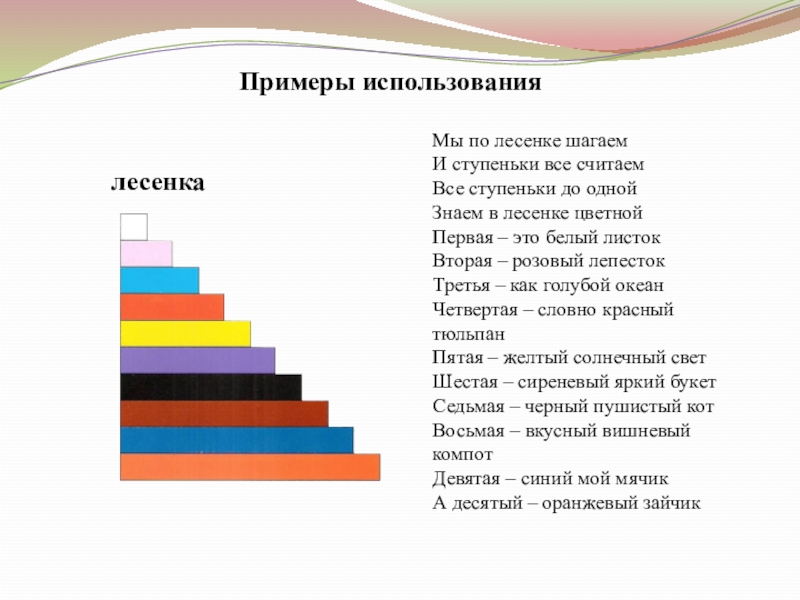 Примеры использования

лесенка

Мы по лесенке шагаем
И ступеньки все считаем
Все ступеньки до одной
Знаем в лесенке цветной
Первая – это белый листок
Вторая – розовый лепесток
Третья – как голубой океан
Четвертая – словно красный тюльпан
Пятая – желтый солнечный свет
Шестая – сиреневый яркий букет
Седьмая – черный пушистый кот
Восьмая – вкусный вишневый компот
Девятая – синий мой мячик
А десятый – оранжевый зайчик